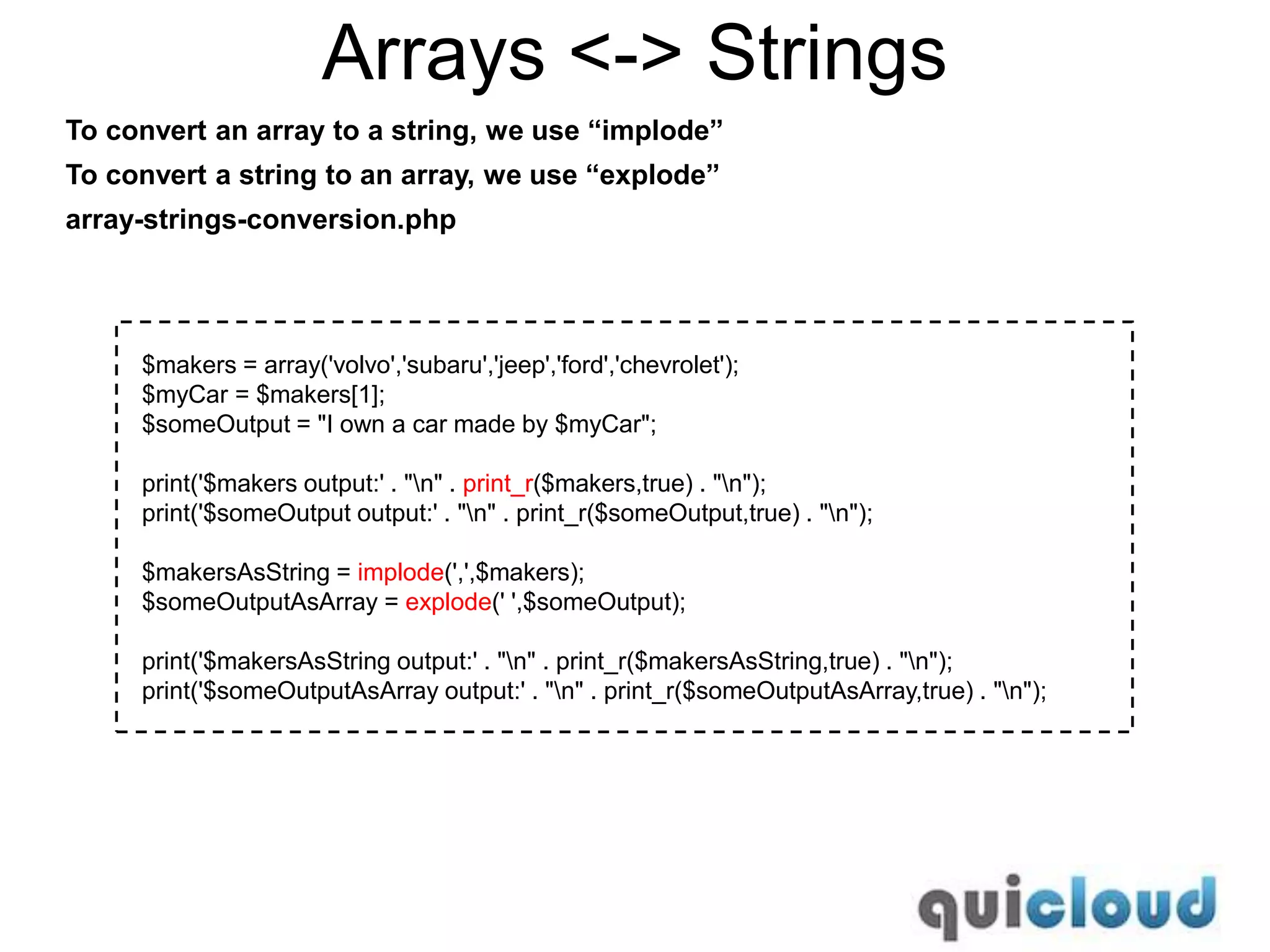 Arrays <-> Strings

To convert an array to a string, we use “implode”

To convert a string to an array, we use “explode”

array-strings-conversion.php

$makers = array('volvo','subaru','jeep','ford','chevrolet');
$myCar = $makers[1];
$someOutput = "I own a car made by $myCar";

print('$makers output:' . "\n" . print_r($makers,true) . "\n");
print('$someOutput output:' . "\n" . print_r($someOutput,true) . "\n");

$makersAsString = implode(',',$makers);
$someOutputAsArray = explode(' ',$someOutput);

print('$makersAsString output:' . "\n" . print_r($makersAsString,true) . "\n");
print('$someOutputAsArray output:' . "\n" . print_r($someOutputAsArray,true) . "\n");

quicloud